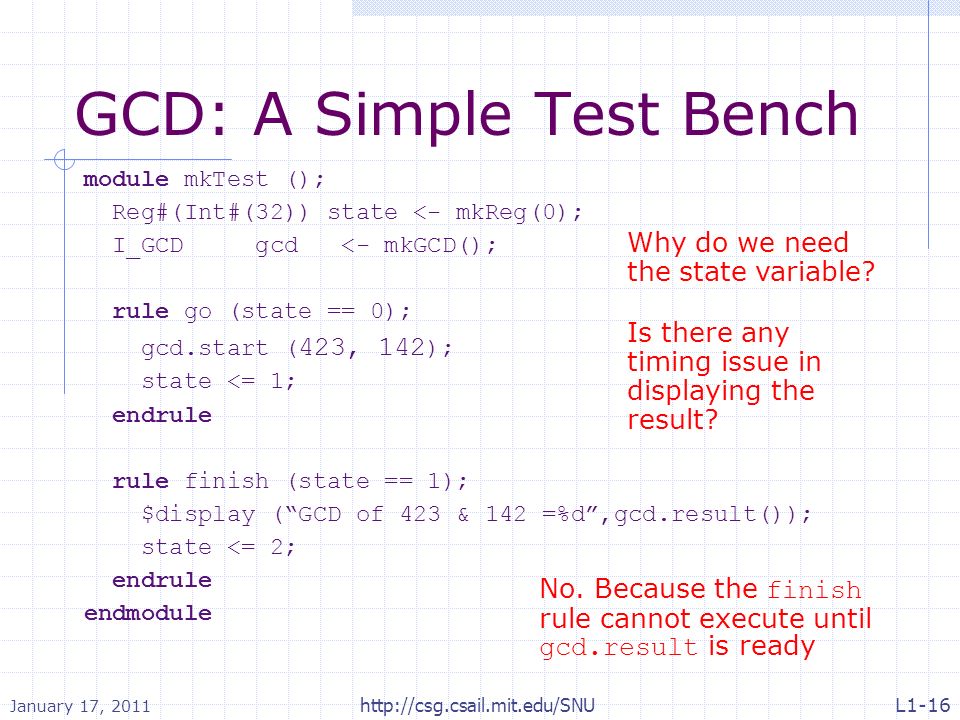 GCD: A Simple Test Bench

module mkTest ();
  Reg#(Int#(32)) state <- mkReg(0);
  I_GCD    gcd  <- mkGCD();

  rule go (state == 0);
    gcd.start (423, 142);
    state <= 1;
  endrule

  rule finish (state == 1);
    $display (“GCD of 423 & 142 =%d”,gcd.result());
    state <= 2;
  endrule
endmodule

Why do we need the state variable?

Is there any timing issue in displaying the result?

No. Because the finish rule cannot execute until gcd.result is ready

January 17, 2011

http://csg.csail.mit.edu/SNU

L1-16